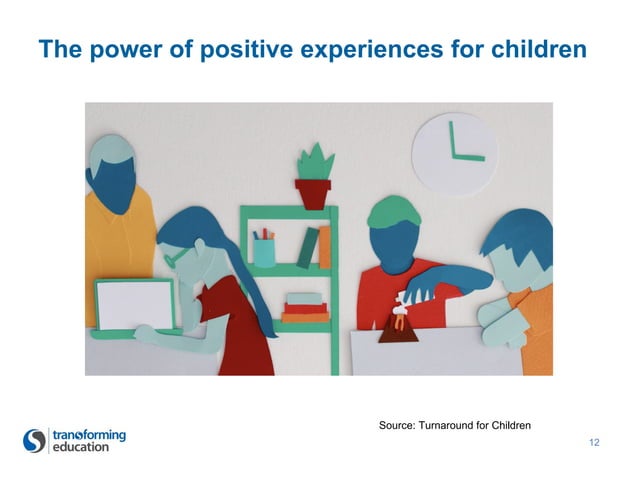 The power of positive experiences for children

Source: Turnaround for Children

transforming education

12